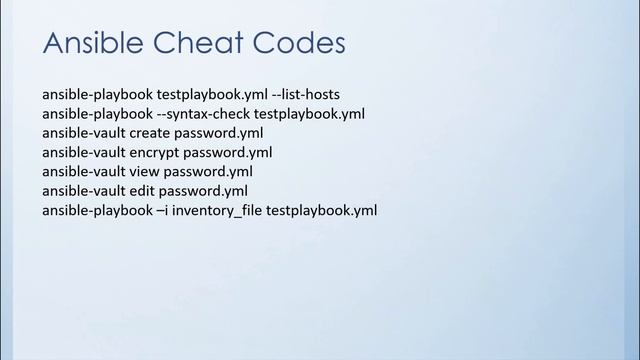 Ansible Cheat Codes

ansible-playbook testplaybook.yml --list-hosts
ansible-playbook --syntax-check testplaybook.yml
ansible-vault create password.yml
ansible-vault encrypt password.yml
ansible-vault view password.yml
ansible-vault edit password.yml
ansible-playbook –i inventory_file testplaybook.yml